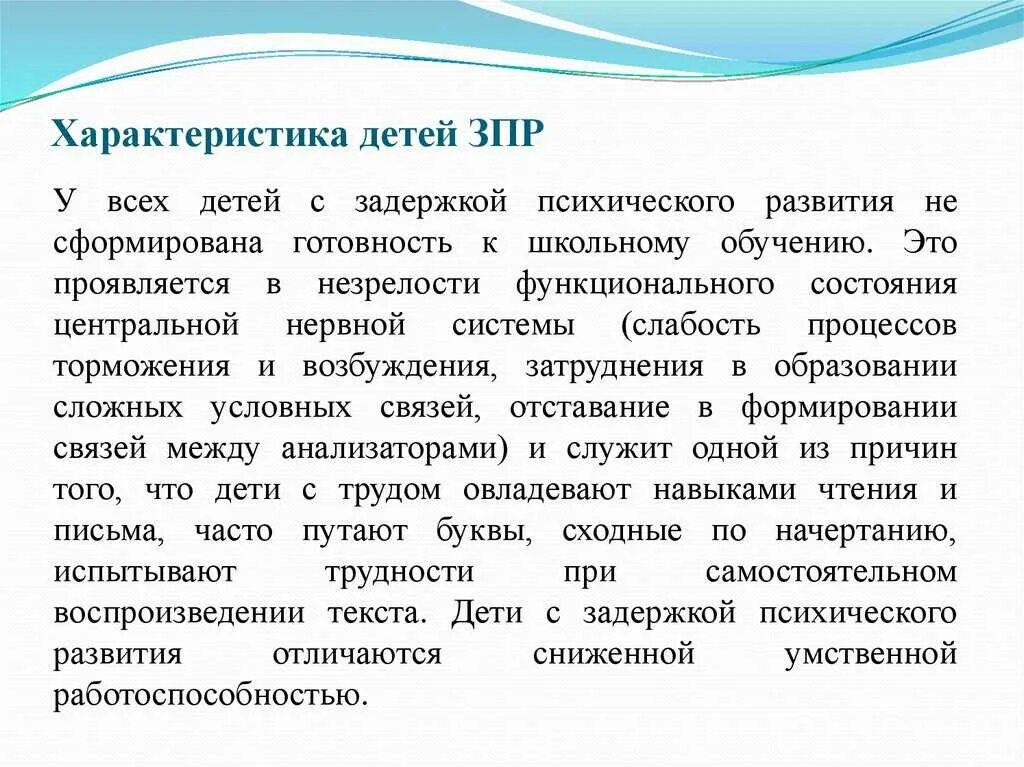 Характеристика детей ЗПР

У всех детей с задержкой психического развития не сформирована готовность к школьному обучению. Это проявляется в незрелости функционального состояния центральной нервной системы (слабость процессов торможения и возбуждения, затруднения в образовании сложных условных связей, отставание в формировании связей между анализаторами) и служит одной из причин того, что дети с трудом овладевают навыками чтения и письма, часто путают буквы, сходные по начертанию, испытывают трудности при самостоятельном воспроизведении текста. Дети с задержкой психического развития отличаются сниженной умственной работоспособностью.